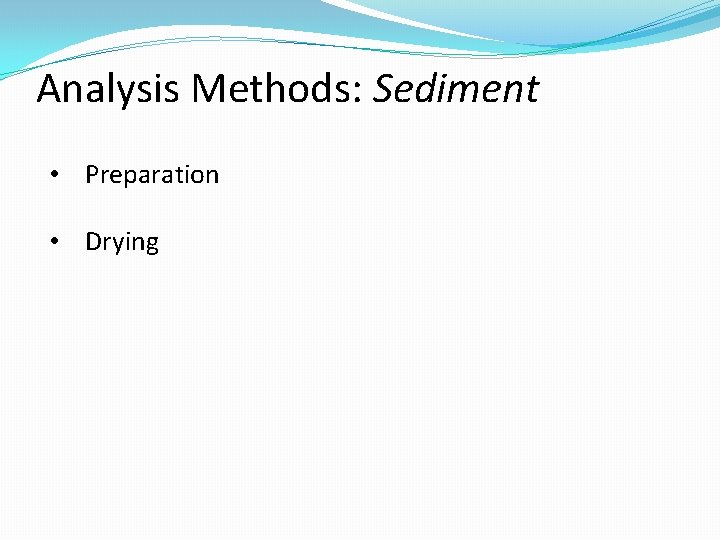 Analysis Methods: Sediment

• Preparation

• Drying